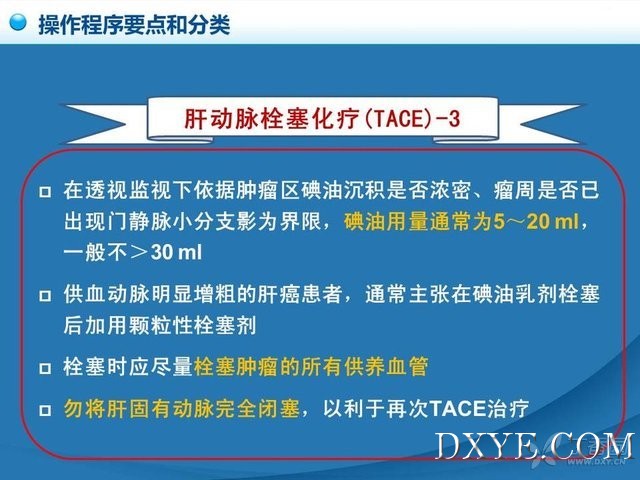 操作程序要点和分类

肝动脉栓塞化疗(TACE)-3

□ 在透视监视下依据肿瘤区碘油沉积是否浓密、瘤周是否已出现门静脉小分支影为界限，碘油用量通常为5～20 ml，一般不＞30 ml

□ 供血动脉明显增粗的肝癌患者，通常主张在碘油乳剂栓塞后加用颗粒性栓塞剂

□ 栓塞时应尽量栓塞肿瘤的所有供养血管

□ 勿将肝固有动脉完全闭塞，以利于再次TACE治疗

DXYE.COM
WWW.DXY.CN